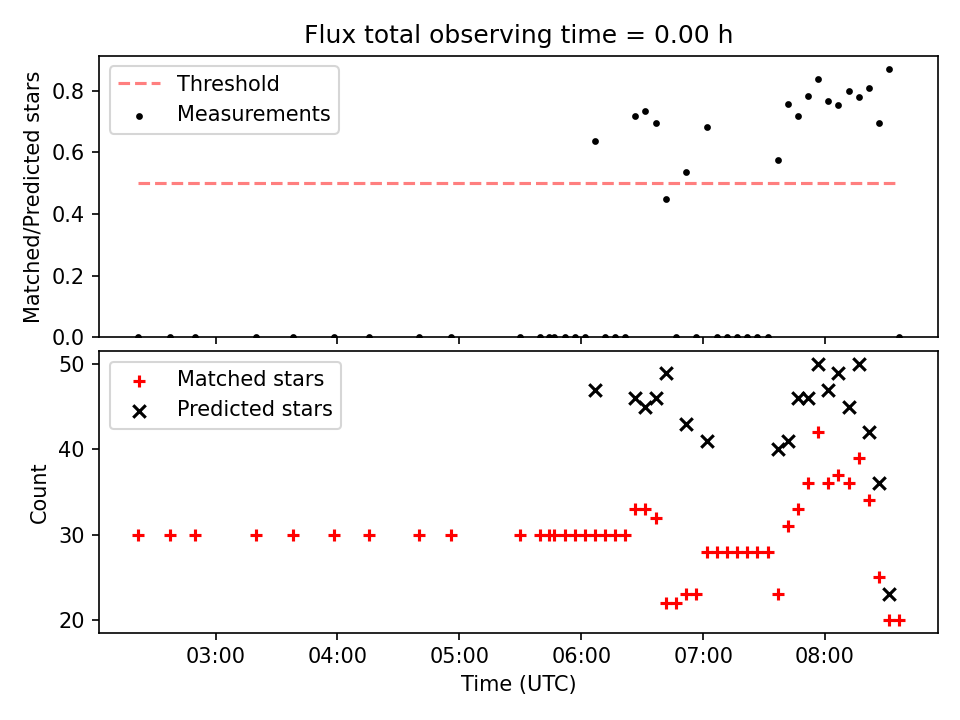 Flux total observing time = 0.00 h

Threshold
Measurements

Matched/Predicted stars

0.8
0.6
0.4
0.2
0.0

Matched stars
Predicted stars

Count

50
40
30
20

03:00
04:00
05:00
06:00
07:00
08:00

Time (UTC)